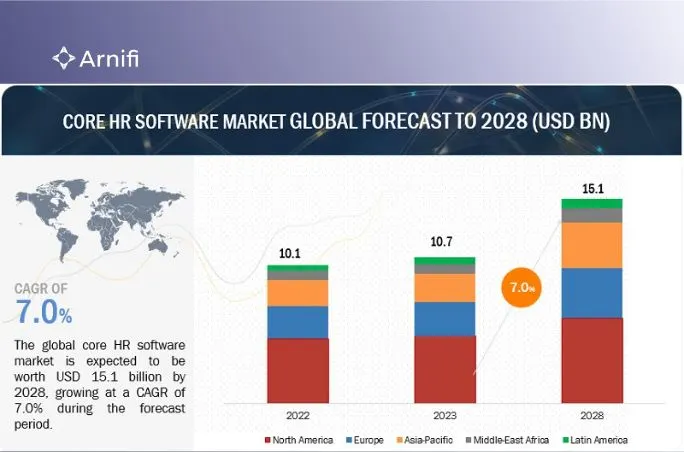 Arnifi

CORE HR SOFTWARE MARKET GLOBAL FORECAST TO 2028 (USD BN)

CAGR OF
7.0%

The global core HR software market is expected to be worth USD 15.1 billion by 2028, growing at a CAGR of 7.0% during the forecast period.

10.1
10.7
15.1
7.0%

2022
2023
2028

North America
Europe
Asia-Pacific
Middle-East Africa
Latin America